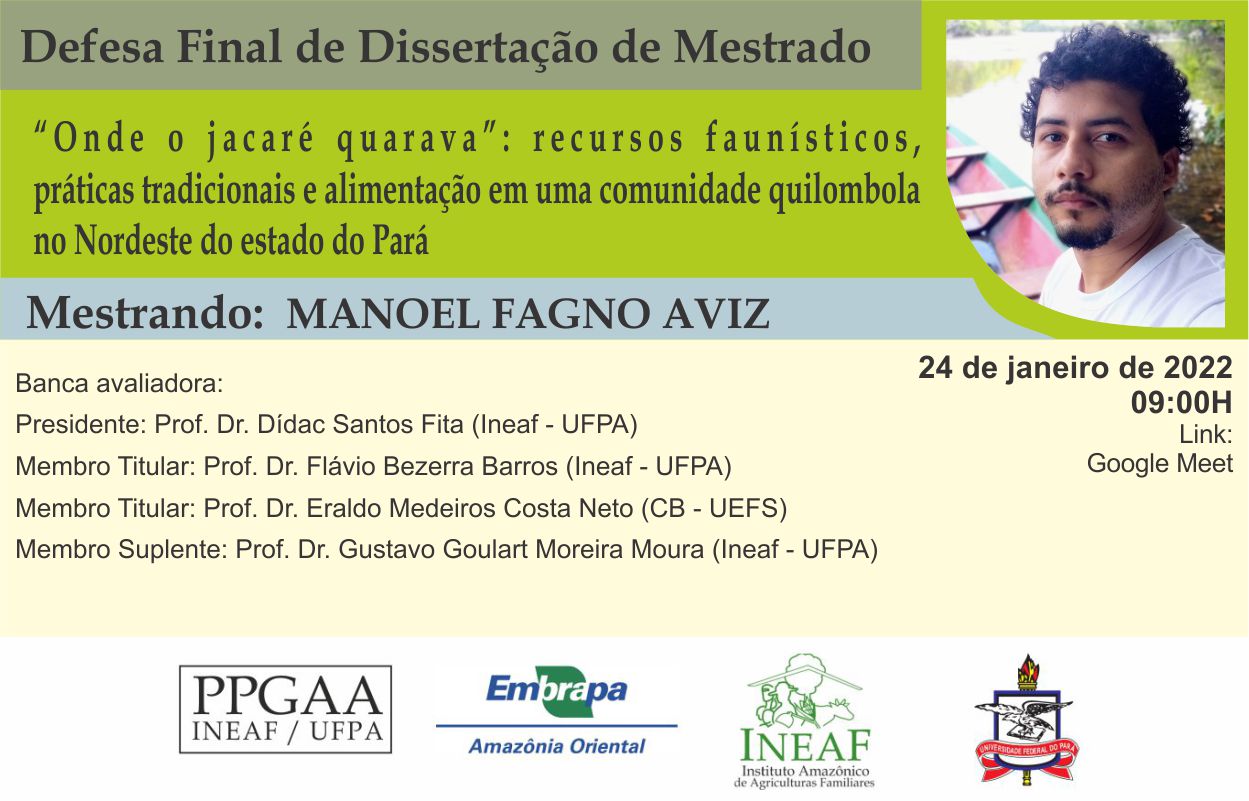 Defesa Final de Dissertação de Mestrado

"Onde o jacaré quarava": recursos faunísticos, práticas tradicionais e alimentação em uma comunidade quilombola no Nordeste do estado do Pará

Mestrando: MANOEL FAGNO AVIZ

Banca avaliadora:
Presidente: Prof. Dr. Dídac Santos Fita (Ineaf - UFPA)
Membro Titular: Prof. Dr. Flávio Bezerra Barros (Ineaf - UFPA)
Membro Titular: Prof. Dr. Eraldo Medeiros Costa Neto (CB - UEFS)
Membro Suplente: Prof. Dr. Gustavo Goulart Moreira Moura (Ineaf - UFPA)

24 de janeiro de 2022
09:00H
Link:
Google Meet

PPGAA
INEAF / UFPA

Embrapa
Amazônia Oriental

INEAF
Instituto Amazônico de Agriculturas Familiares

UNIVERSIDADE FEDERAL DO PARÁ